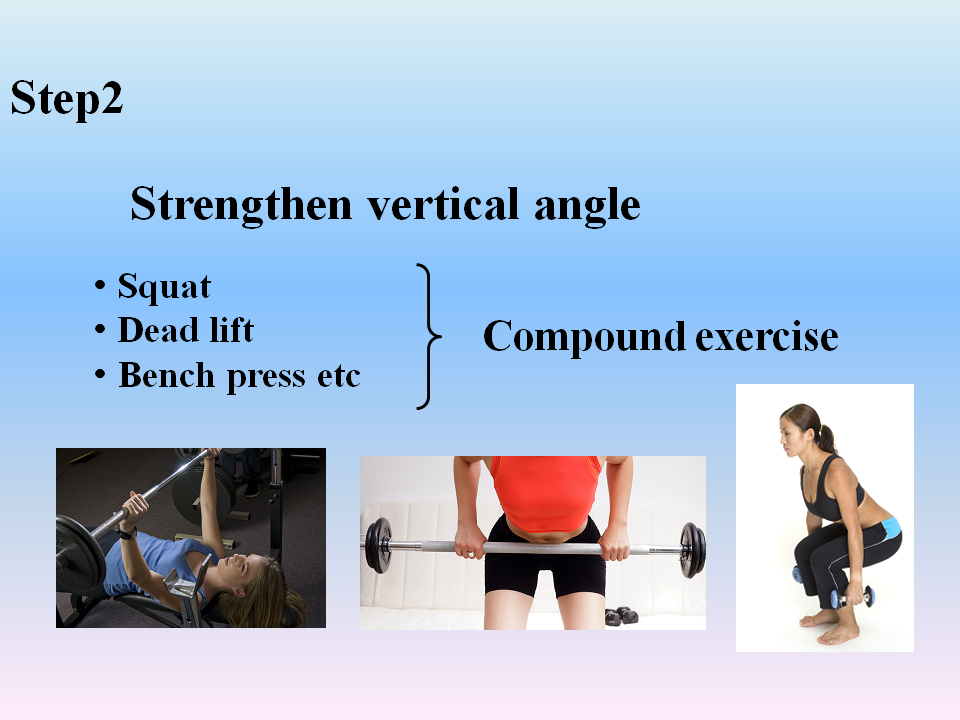 Step2

Strengthen vertical angle

• Squat
• Dead lift
• Bench press etc

Compound exercise